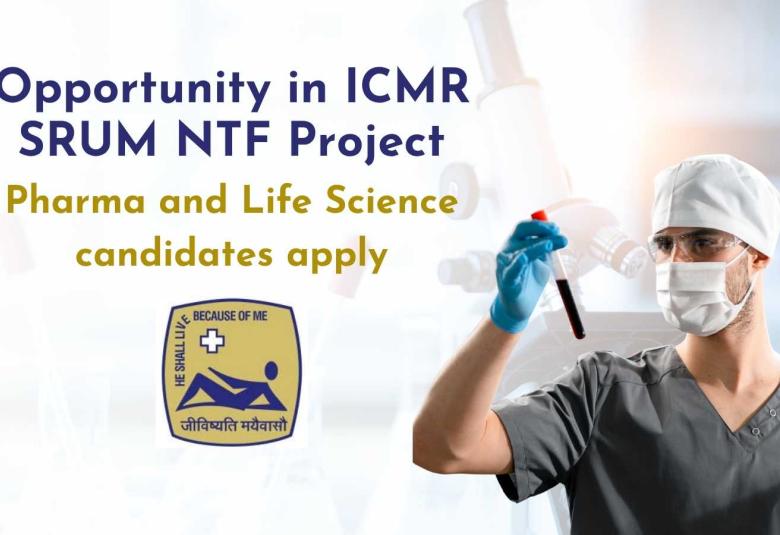 Opportunity in ICMR SRUM NTF Project

Pharma and Life Science candidates apply

HE SHALL LIVE BECAUSE OF ME

जीविष्यति मयैवासौ